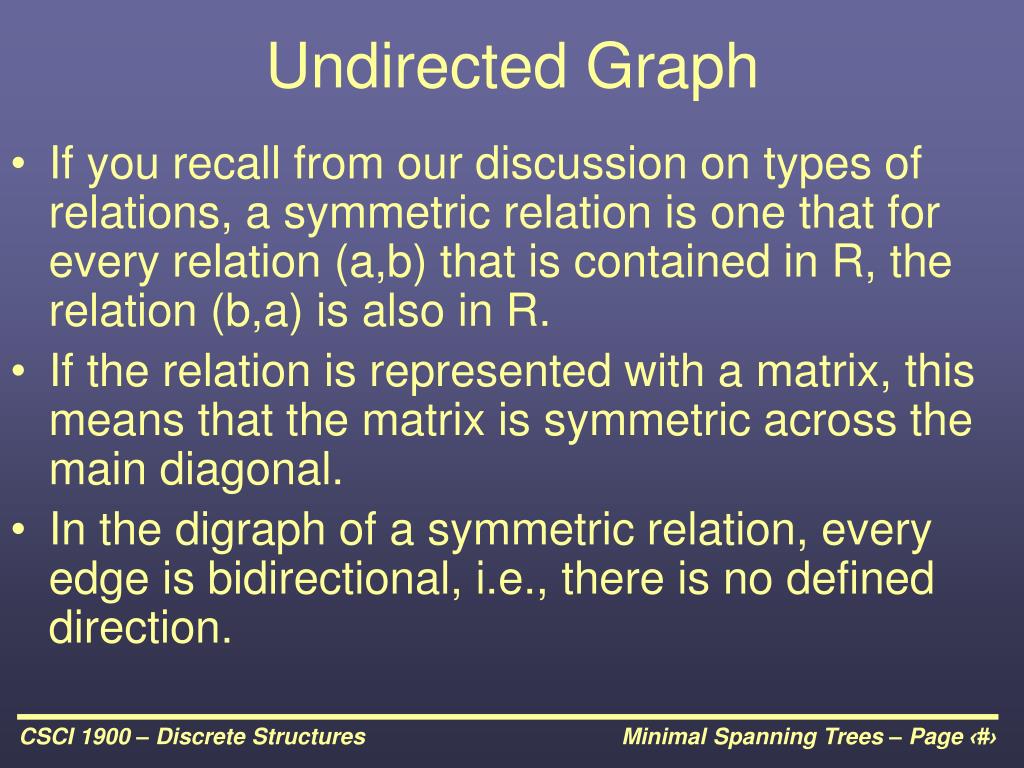 Undirected Graph

• If you recall from our discussion on types of relations, a symmetric relation is one that for every relation (a,b) that is contained in R, the relation (b,a) is also in R.
• If the relation is represented with a matrix, this means that the matrix is symmetric across the main diagonal.
• In the digraph of a symmetric relation, every edge is bidirectional, i.e., there is no defined direction.

CSCI 1900 – Discrete Structures

Minimal Spanning Trees – Page ‹#›